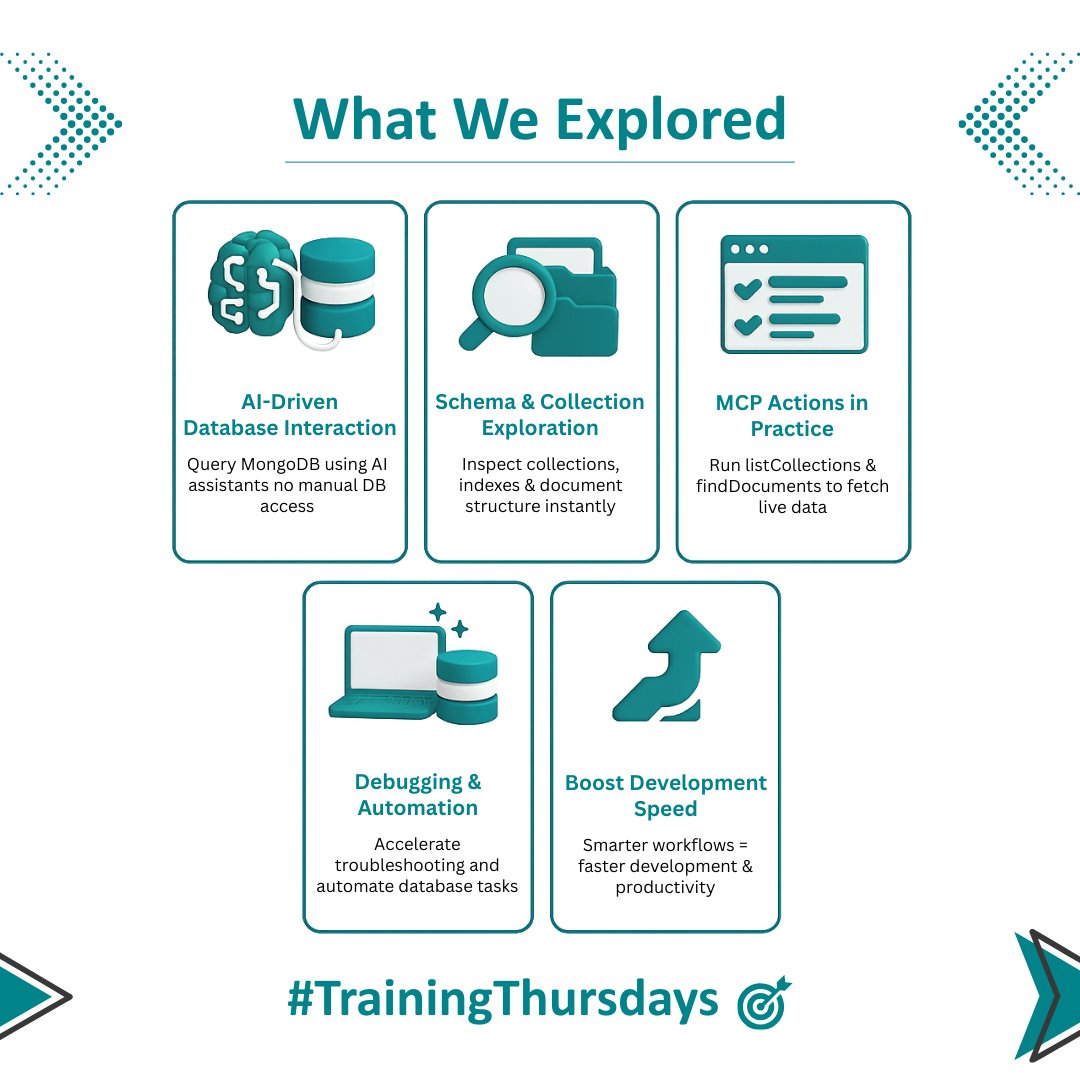 What We Explored

AI-Driven Database Interaction

Query MongoDB using AI assistants no manual DB access

Schema & Collection Exploration

Inspect collections, indexes & document structure instantly

MCP Actions in Practice

Run listCollections & findDocuments to fetch live data

Debugging & Automation

Accelerate troubleshooting and automate database tasks

Boost Development Speed

Smarter workflows = faster development & productivity

#TrainingThursdays